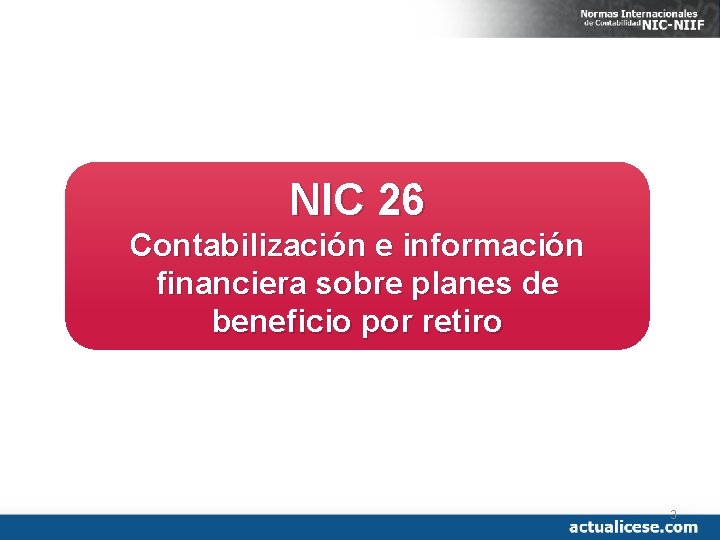 Normas Internacionales de Contabilidad NIC-NIIF

NIC 26
Contabilización e información financiera sobre planes de beneficio por retiro

3

actualicese.com